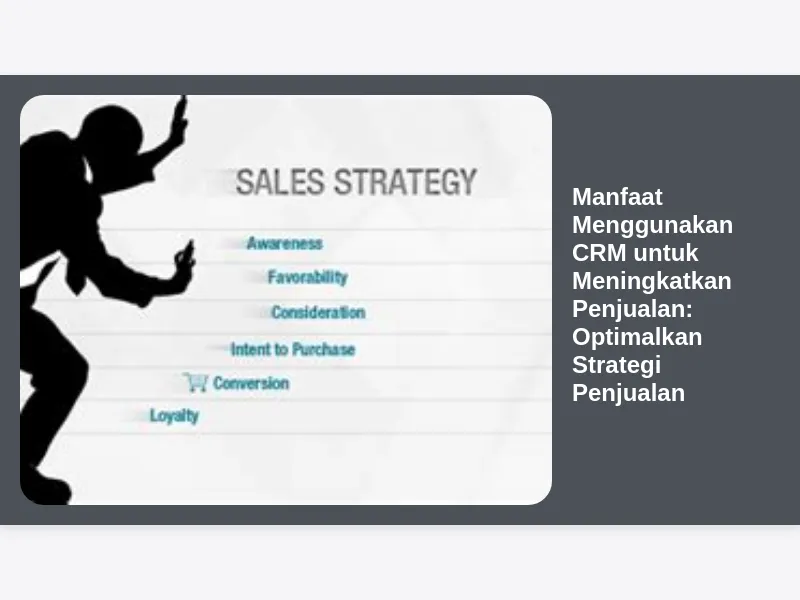 SALES STRATEGY

Awareness

Favorability

Consideration

Intent to Purchase

Conversion

Loyalty

Manfaat Menggunakan CRM untuk Meningkatkan Penjualan: Optimalkan Strategi Penjualan